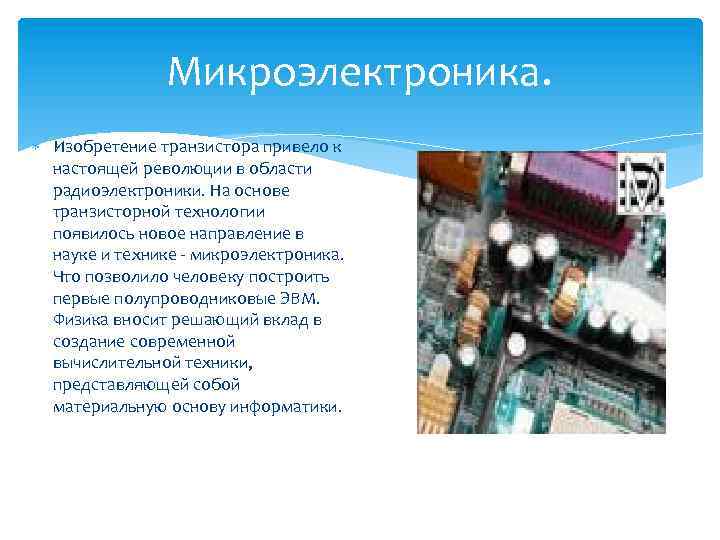 Микроэлектроника.

Изобретение транзистора привело к настоящей революции в области радиоэлектроники. На основе транзисторной технологии появилось новое направление в науке и технике - микроэлектроника. Что позволило человеку построить первые полупроводниковые ЭВМ. Физика вносит решающий вклад в создание современной вычислительной техники, представляющей собой материальную основу информатики.